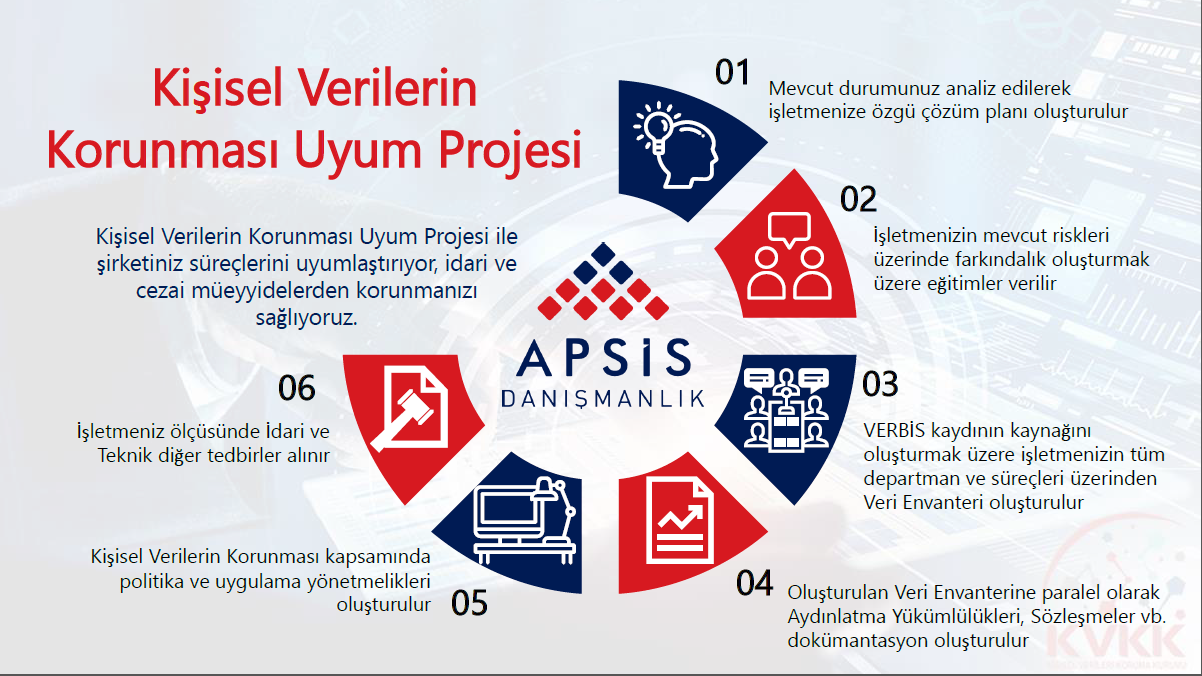 Kişisel Verilerin Korunması Uyum Projesi

Kişisel Verilerin Korunması Uyum Projesi ile şirketiniz süreçlerini uyumlaştırıyor, idari ve cezai müeyyidelerden korunmanızı sağlıyoruz.

APSİS
DANIŞMANLIK

01
Mevcut durumunuz analiz edilerek işletmenize özgü çözüm planı oluşturulur

02
İşletmenizin mevcut riskleri üzerinde farkındalık oluşturmak üzere eğitimler verilir

03
VERBİS kaydının kaynağını oluşturmak üzere işletmenizin tüm departman ve süreçleri üzerinden Veri Envanteri oluşturulur

04
Oluşturulan Veri Envanterine paralel olarak Aydınlatma Yükümlülükleri, Sözleşmeler vb. dokümantasyon oluşturulur

05
Kişisel Verilerin Korunması kapsamında politika ve uygulama yönetmelikleri oluşturulur

06
İşletmeniz ölçüsünde İdari ve Teknik diğer tedbirler alınır

KVKK